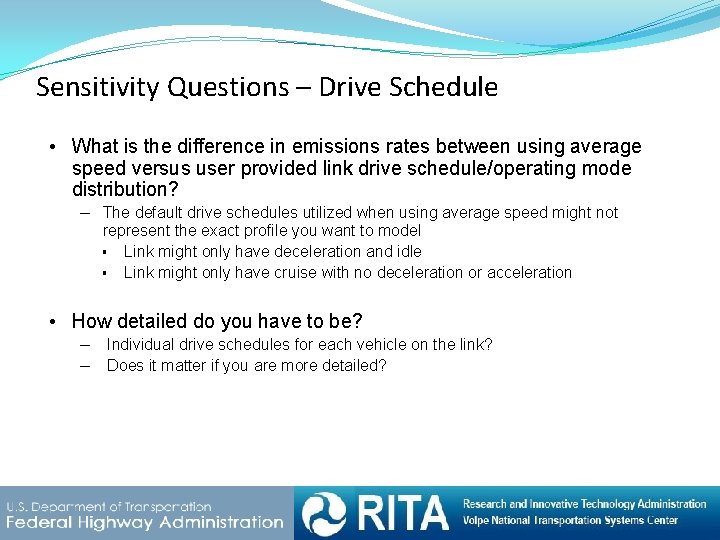 Sensitivity Questions – Drive Schedule

• What is the difference in emissions rates between using average speed versus user provided link drive schedule/operating mode distribution?

– The default drive schedules utilized when using average speed might not represent the exact profile you want to model

▪ Link might only have deceleration and idle

▪ Link might only have cruise with no deceleration or acceleration

• How detailed do you have to be?

– Individual drive schedules for each vehicle on the link?

– Does it matter if you are more detailed?

U.S. Department of Transportation
Federal Highway Administration

RITA

Research and Innovative Technology Administration
Volpe National Transportation Systems Center